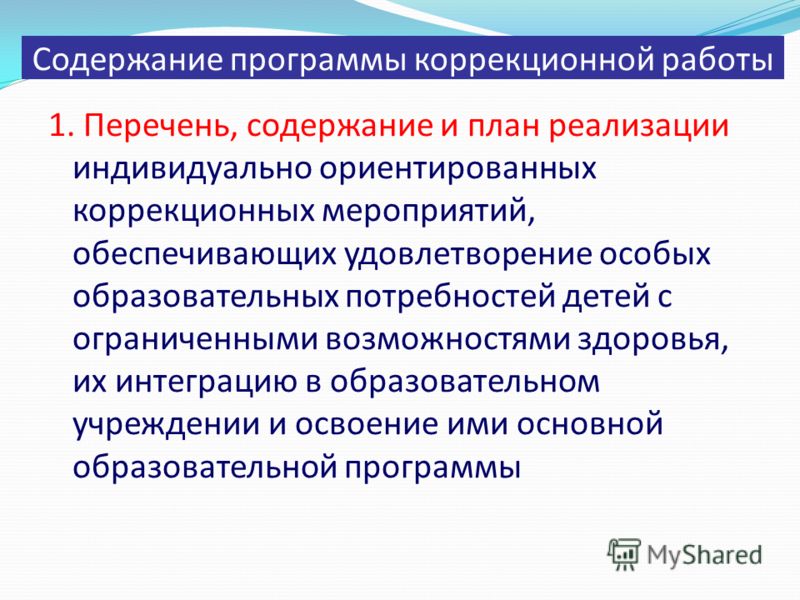 Содержание программы коррекционной работы

1. Перечень, содержание и план реализации индивидуально ориентированных коррекционных мероприятий, обеспечивающих удовлетворение особых образовательных потребностей детей с ограниченными возможностями здоровья, их интеграцию в образовательном учреждении и освоение ими основной образовательной программы

MyShared